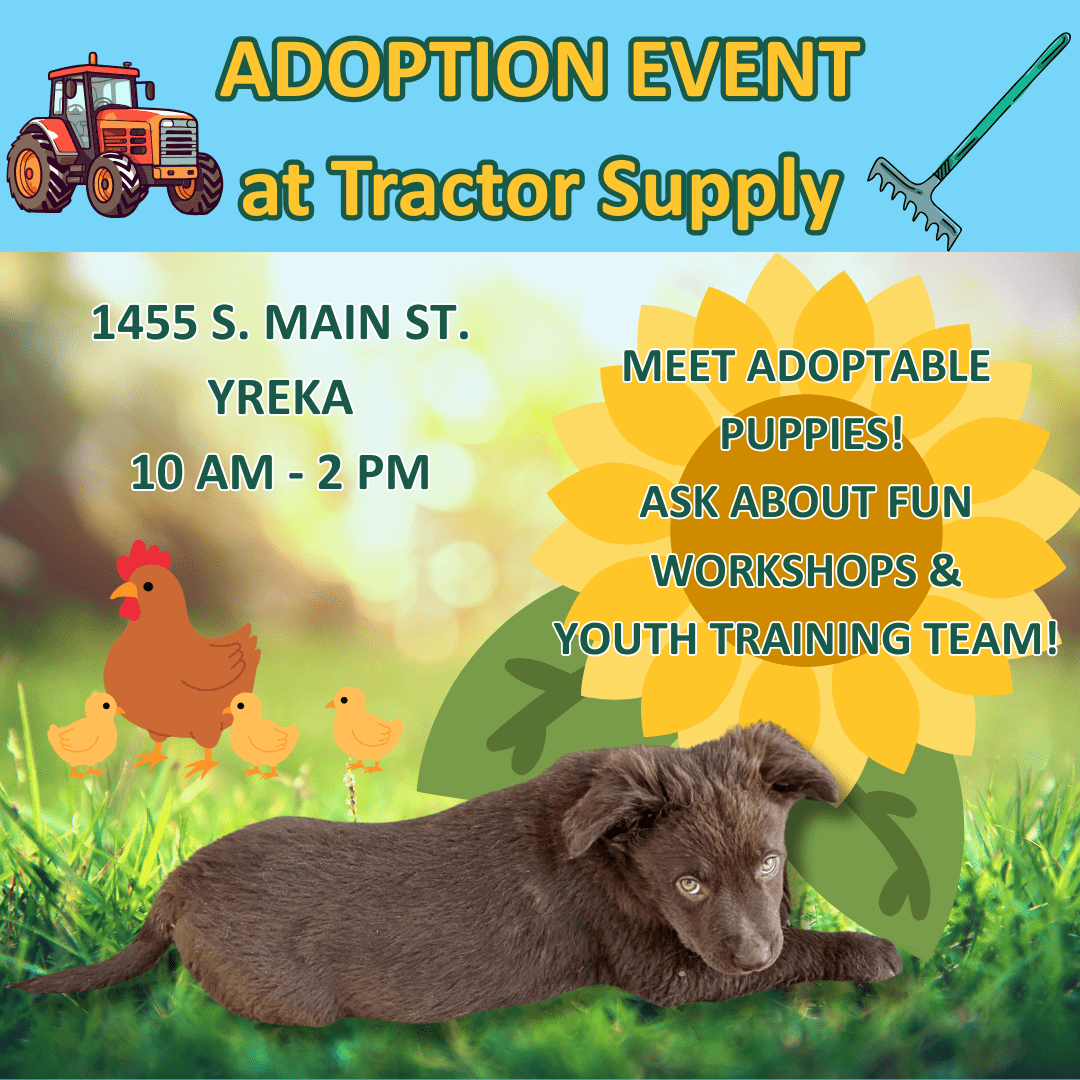 ADOPTION EVENT
at Tractor Supply

1455 S. MAIN ST.
YREKA
10 AM - 2 PM

MEET ADOPTABLE PUPPIES!
ASK ABOUT FUN WORKSHOPS & YOUTH TRAINING TEAM!